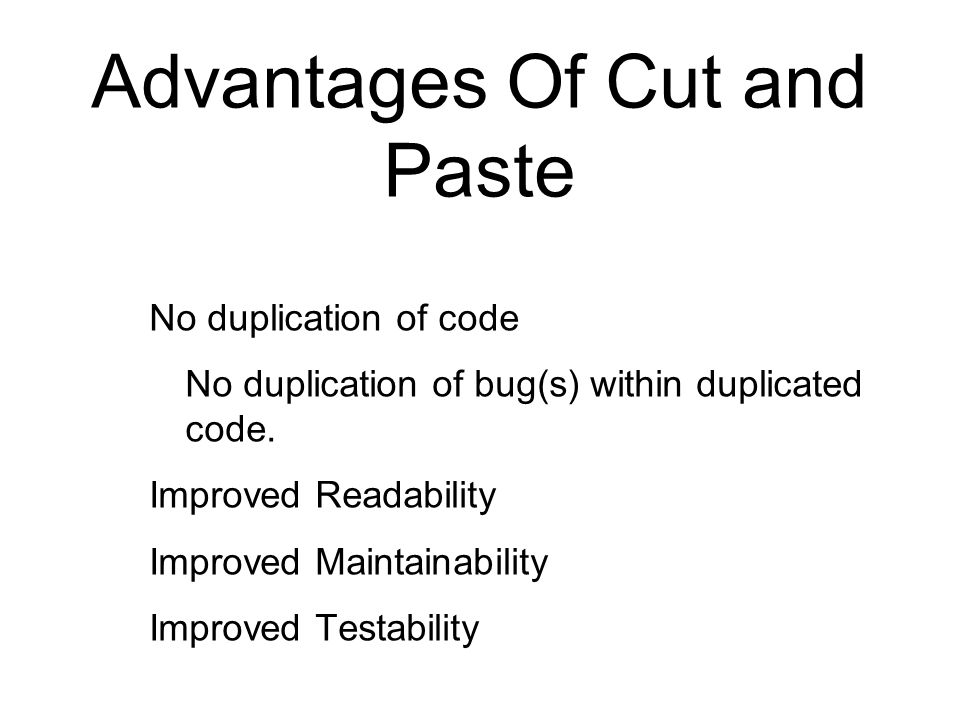 Advantages Of Cut and Paste

No duplication of code

No duplication of bug(s) within duplicated code.

Improved Readability

Improved Maintainability

Improved Testability